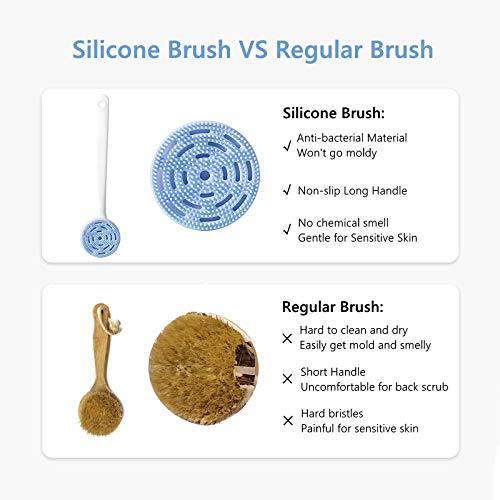 Silicone Brush VS Regular Brush

Silicone Brush:

√ Anti-bacterial Material
Won't go moldy

√ Non-slip Long Handle

√ No chemical smell
Gentle for Sensitive Skin

Regular Brush:

× Hard to clean and dry
Easily get mold and smelly

× Short Handle
Uncomfortable for back scrub

× Hard bristles
Painful for sensitive skin